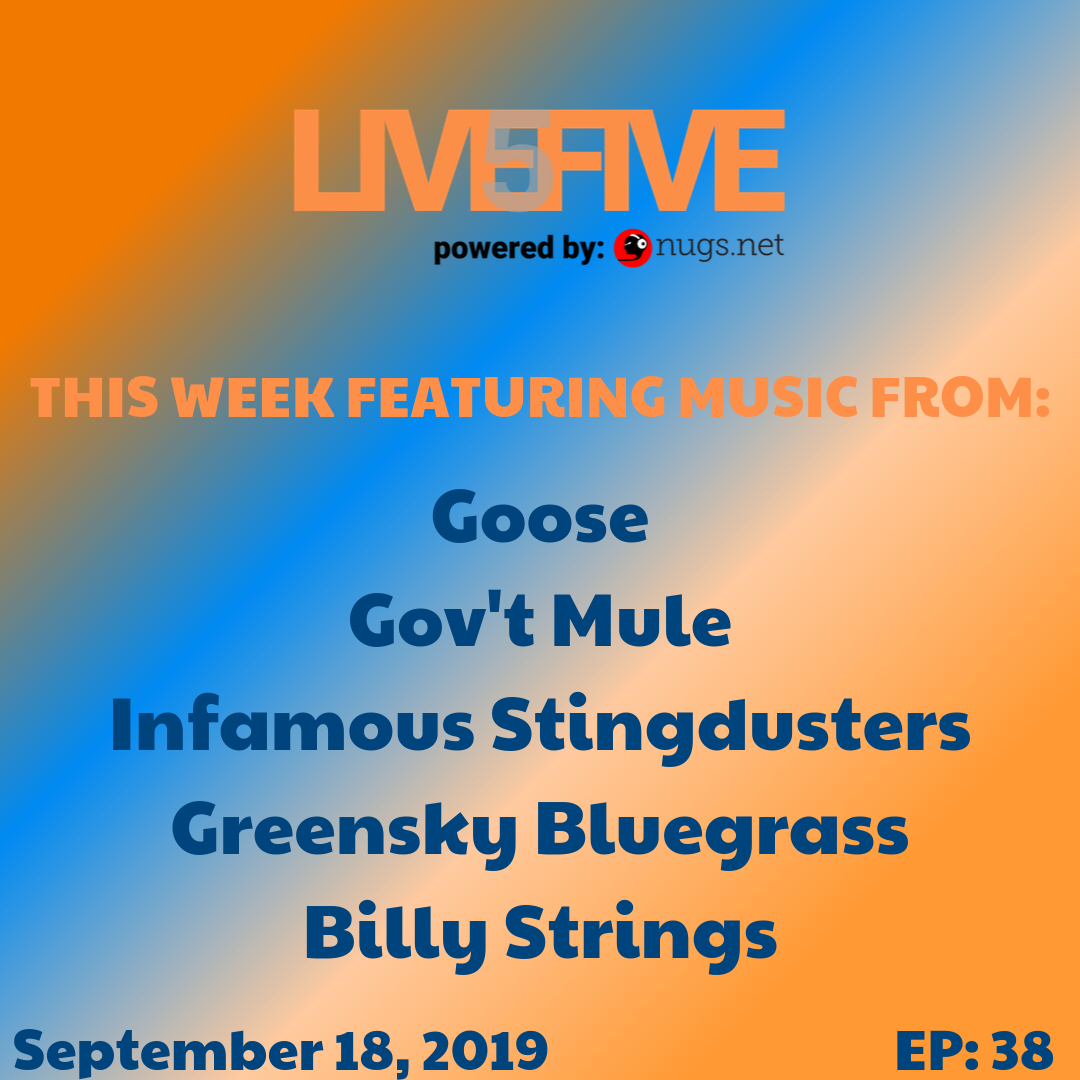 LIVE5FIVE
powered by: nugs.net

THIS WEEK FEATURING MUSIC FROM:

Goose
Gov't Mule
Infamous Stingdusters
Greensky Bluegrass
Billy Strings

September 18, 2019

EP: 38